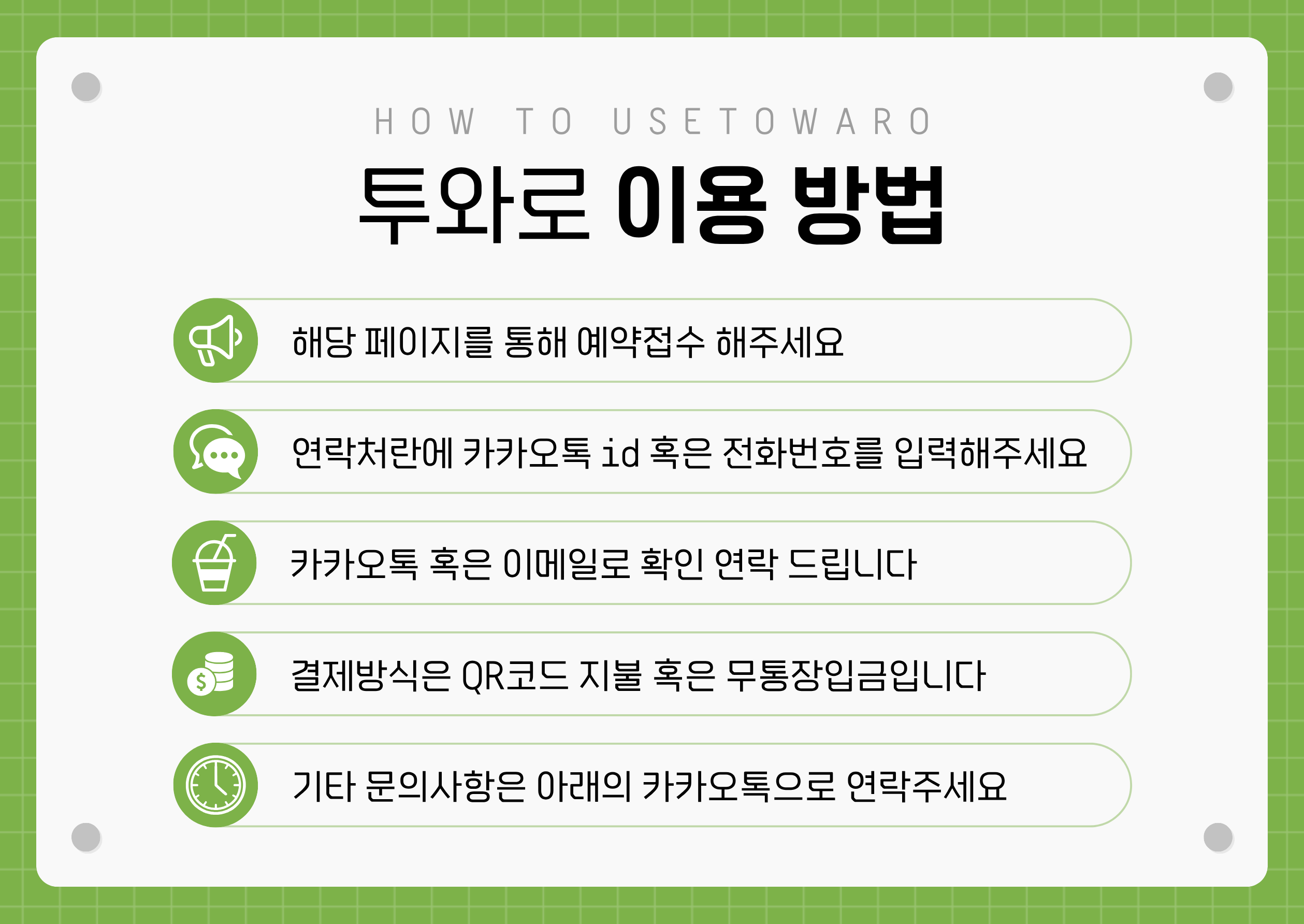 HOW TO USETOWARO

투와로 이용 방법

해당 페이지를 통해 예약접수 해주세요

연락처란에 카카오톡 id 혹은 전화번호를 입력해주세요

카카오톡 혹은 이메일로 확인 연락 드립니다

결제방식은 QR코드 지불 혹은 무통장입금입니다

기타 문의사항은 아래의 카카오톡으로 연락주세요